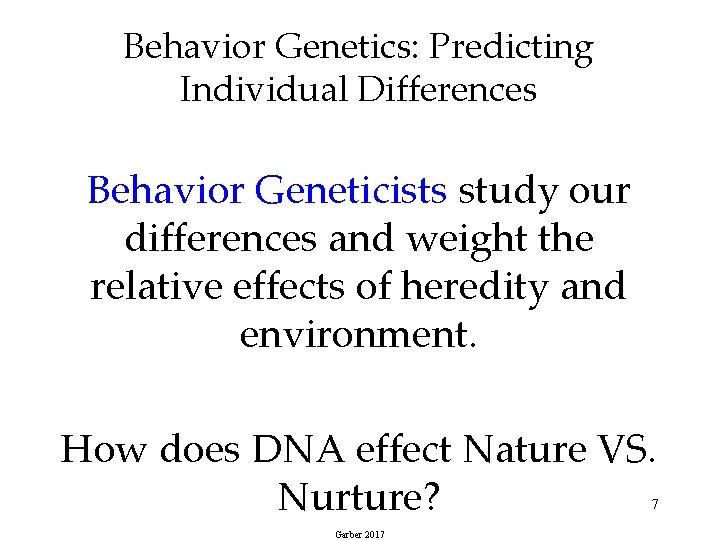 Behavior Genetics: Predicting Individual Differences

Behavior Geneticists study our differences and weight the relative effects of heredity and environment.

How does DNA effect Nature VS. Nurture?

7

Garber 2017